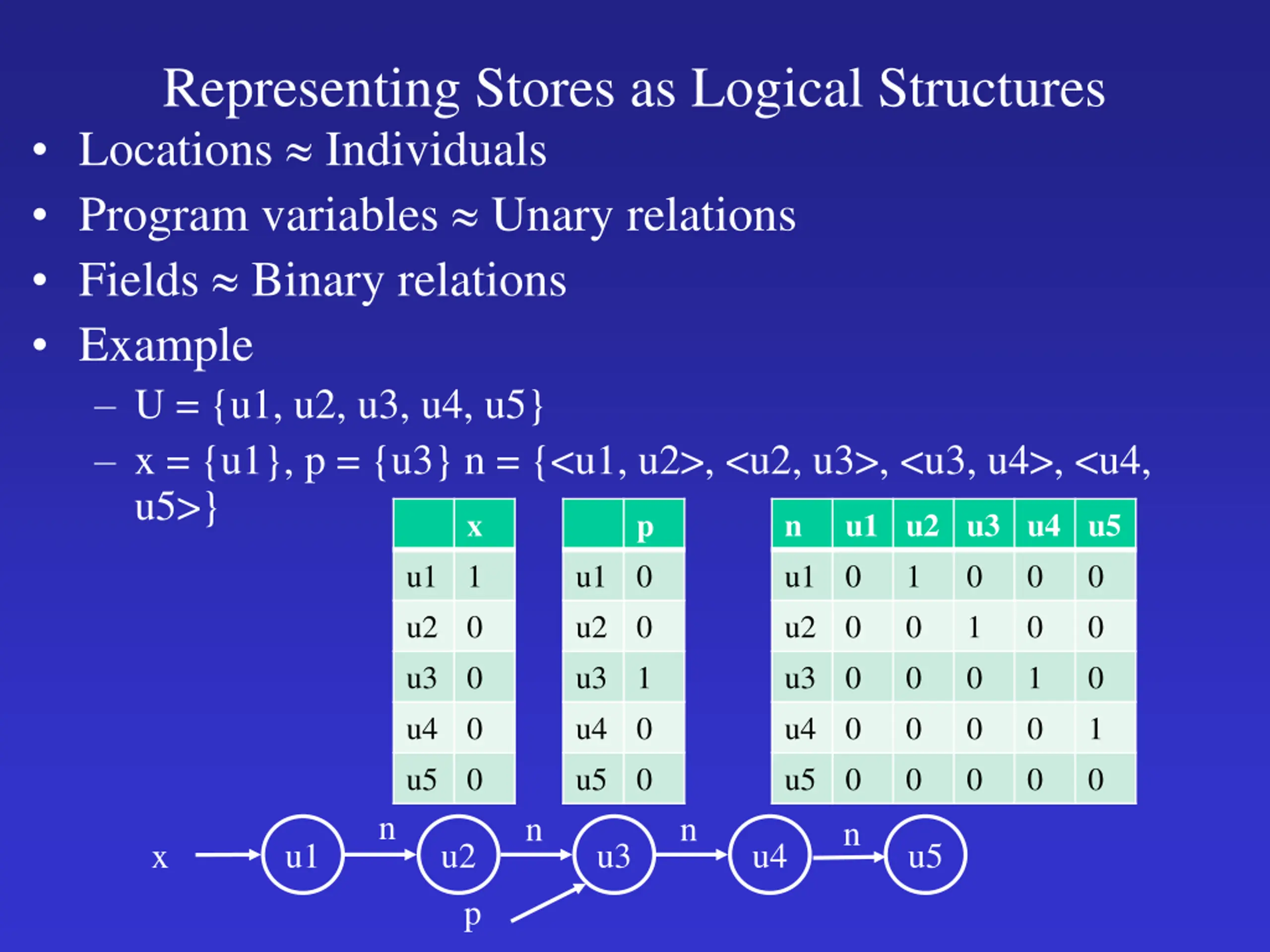 Representing Stores as Logical Structures

• Locations ≈ Individuals
• Program variables ≈ Unary relations
• Fields ≈ Binary relations
• Example
 – U = {u1, u2, u3, u4, u5}
 – x = {u1}, p = {u3} n = {<u1, u2>, <u2, u3>, <u3, u4>, <u4, u5>}

| | x |
|---|---|
| u1 | 1 |
| u2 | 0 |
| u3 | 0 |
| u4 | 0 |
| u5 | 0 |

| | p |
|---|---|
| u1 | 0 |
| u2 | 0 |
| u3 | 1 |
| u4 | 0 |
| u5 | 0 |

| n | u1 | u2 | u3 | u4 | u5 |
|---|---|---|---|---|---|
| u1 | 0 | 1 | 0 | 0 | 0 |
| u2 | 0 | 0 | 1 | 0 | 0 |
| u3 | 0 | 0 | 0 | 1 | 0 |
| u4 | 0 | 0 | 0 | 0 | 1 |
| u5 | 0 | 0 | 0 | 0 | 0 |

x u1 n u2 n u3 n u4 n u5
p